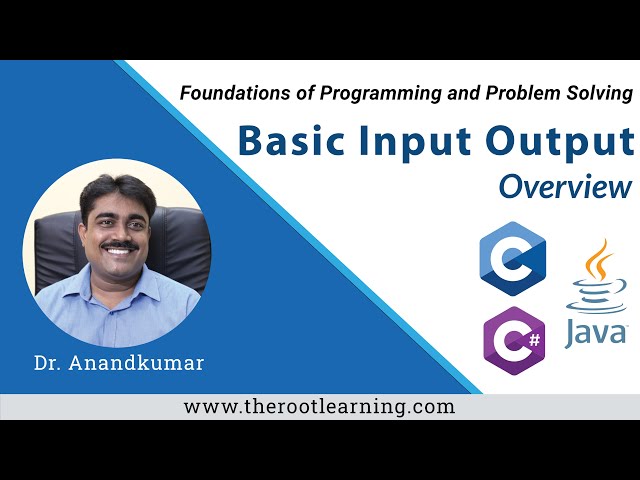 Foundations of Programming and Problem Solving

Basic Input Output

Overview

C

C#

Java

Dr. Anandkumar

www.therootlearning.com